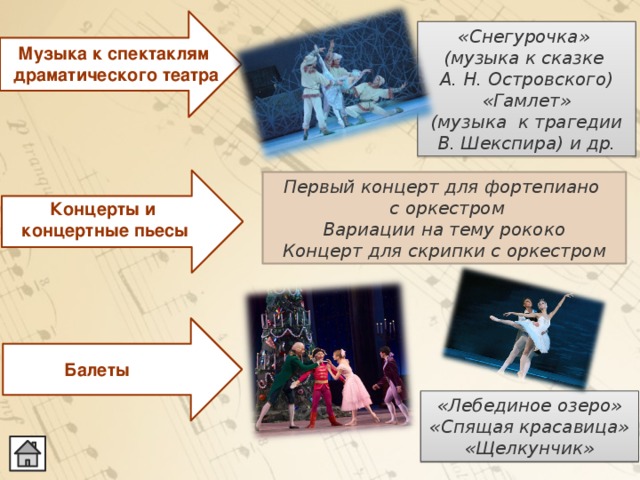 Музыка к спектаклям драматического театра

«Снегурочка» (музыка к сказке А. Н. Островского) «Гамлет» (музыка к трагедии В. Шекспира) и др.

Концерты и концертные пьесы

Первый концерт для фортепиано с оркестром
Вариации на тему рококо
Концерт для скрипки с оркестром

Балеты

«Лебединое озеро»
«Спящая красавица»
«Щелкунчик»